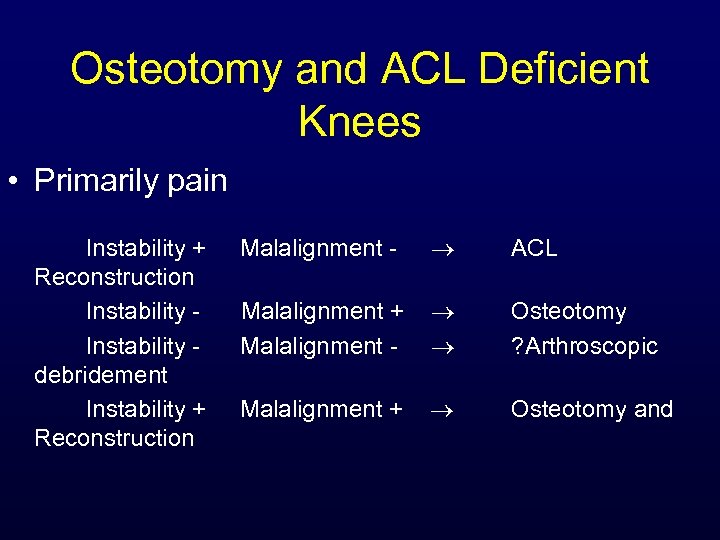 Osteotomy and ACL Deficient Knees

• Primarily pain

Instability + Malalignment - $\rightarrow$ ACL Reconstruction

Instability - Malalignment + $\rightarrow$ Osteotomy

Instability - Malalignment - $\rightarrow$ ?Arthroscopic debridement

Instability + Malalignment + $\rightarrow$ Osteotomy and Reconstruction